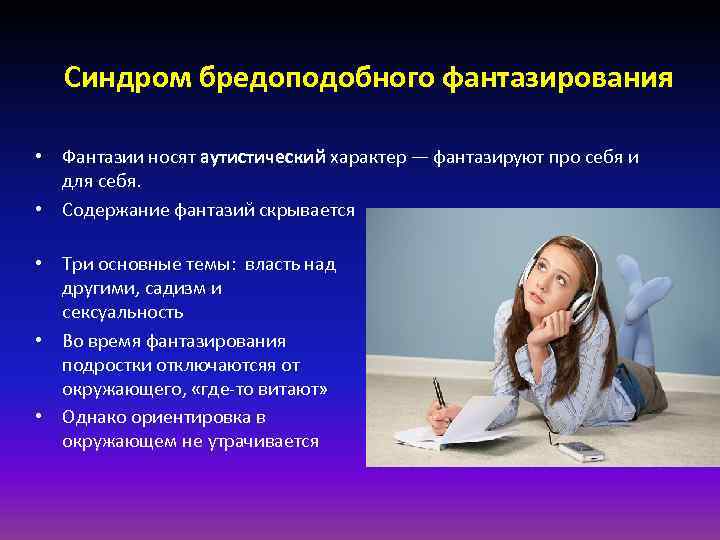 Синдром бредоподобного фантазирования

• Фантазии носят аутистический характер — фантазируют про себя и для себя.
• Содержание фантазий скрывается
• Три основные темы: власть над другими, садизм и сексуальность
• Во время фантазирования подростки отключаютсяя от окружающего, «где-то витают»
• Однако ориентировка в окружающем не утрачивается